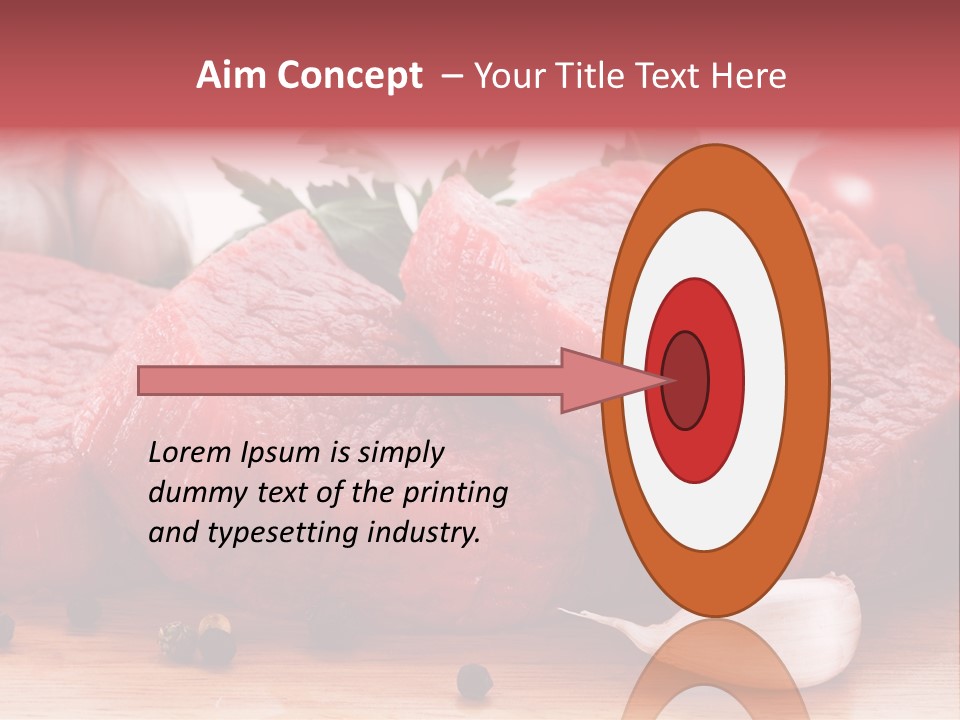 Aim Concept – Your Title Text Here

Lorem Ipsum is simply dummy text of the printing and typesetting industry.